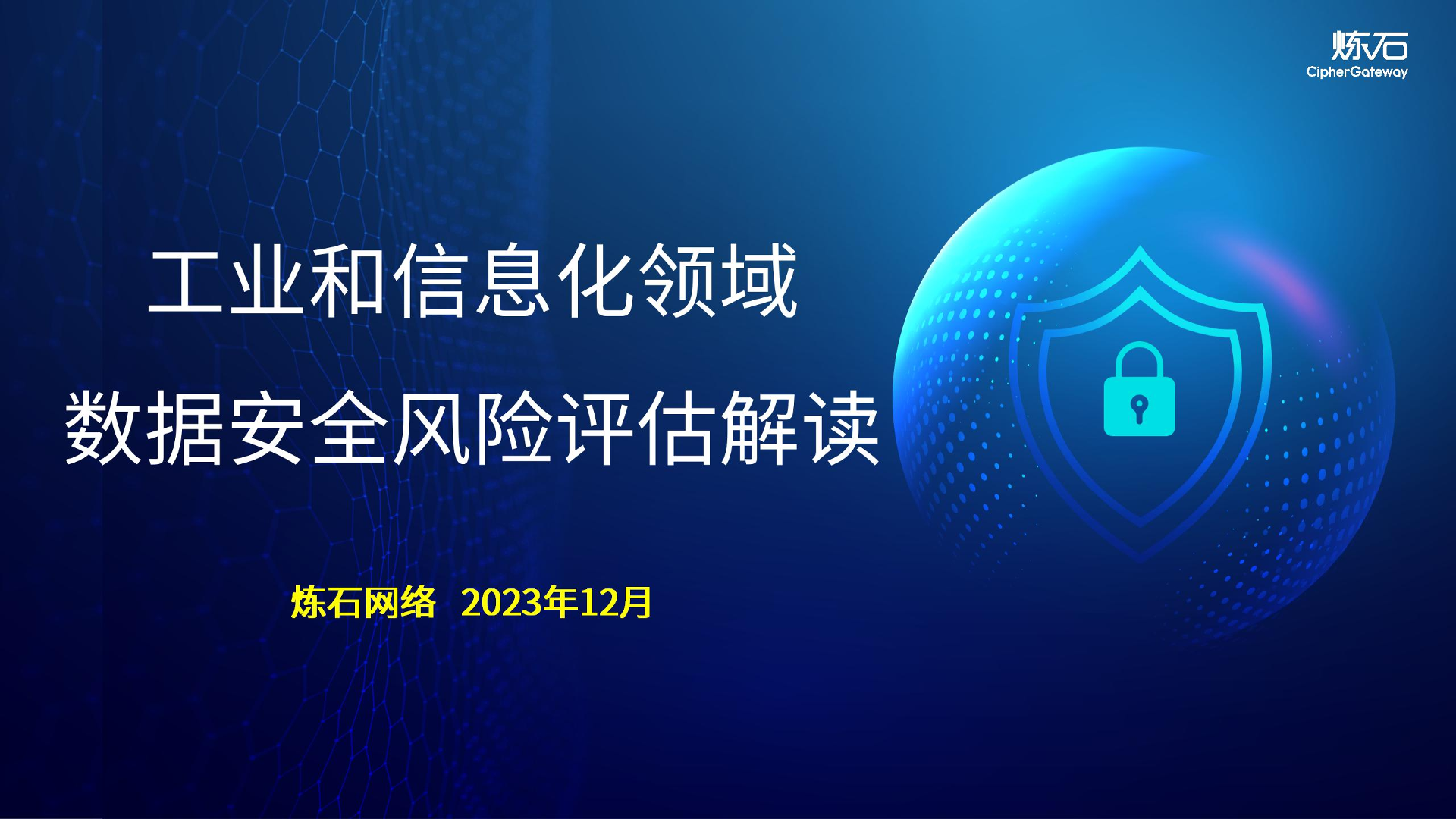 炼石
CipherGateway

工业和信息化领域
数据安全风险评估解读

炼石网络 2023年12月